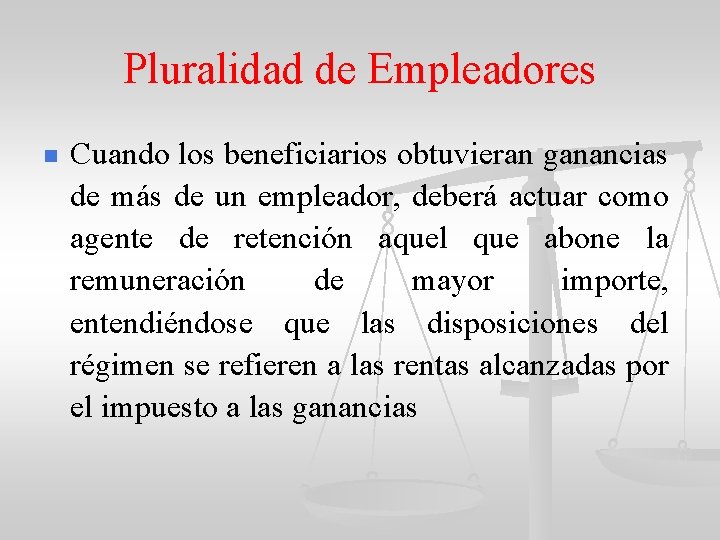 Pluralidad de Empleadores

Cuando los beneficiarios obtuvieran ganancias de más de un empleador, deberá actuar como agente de retención aquel que abone la remuneración de mayor importe, entendiéndose que las disposiciones del régimen se refieren a las rentas alcanzadas por el impuesto a las ganancias